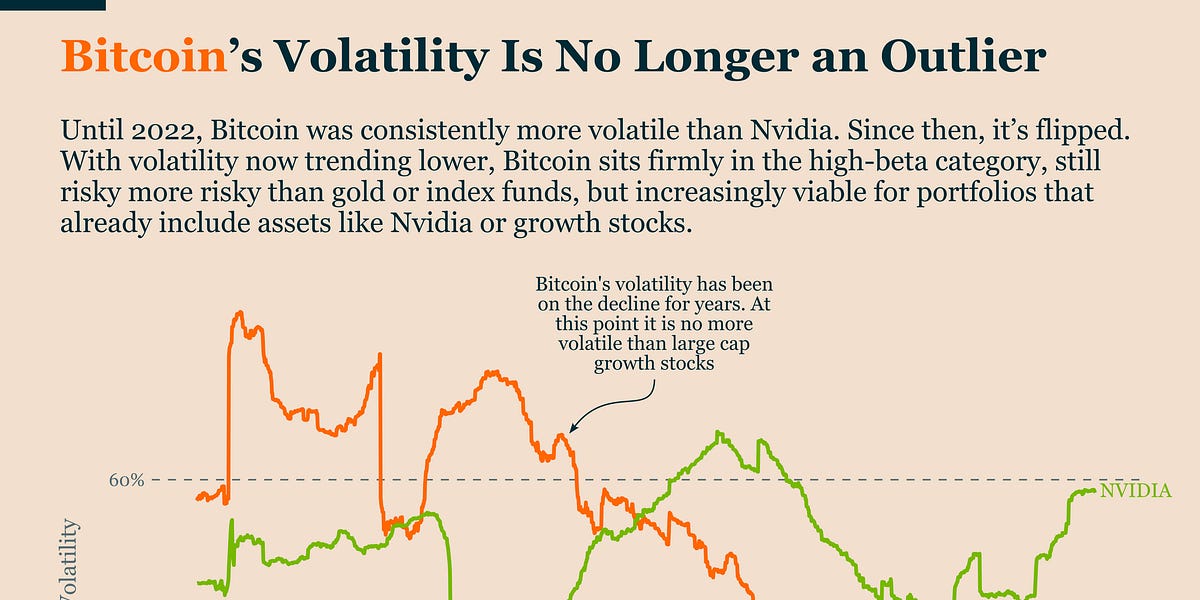 Bitcoin's Volatility Is No Longer an Outlier

Until 2022, Bitcoin was consistently more volatile than Nvidia. Since then, it's flipped. With volatility now trending lower, Bitcoin sits firmly in the high-beta category, still risky more risky than gold or index funds, but increasingly viable for portfolios that already include assets like Nvidia or growth stocks.

Bitcoin's volatility has been on the decline for years. At this point it is no more volatile than large cap growth stocks

60%

NVIDIA

Volatility